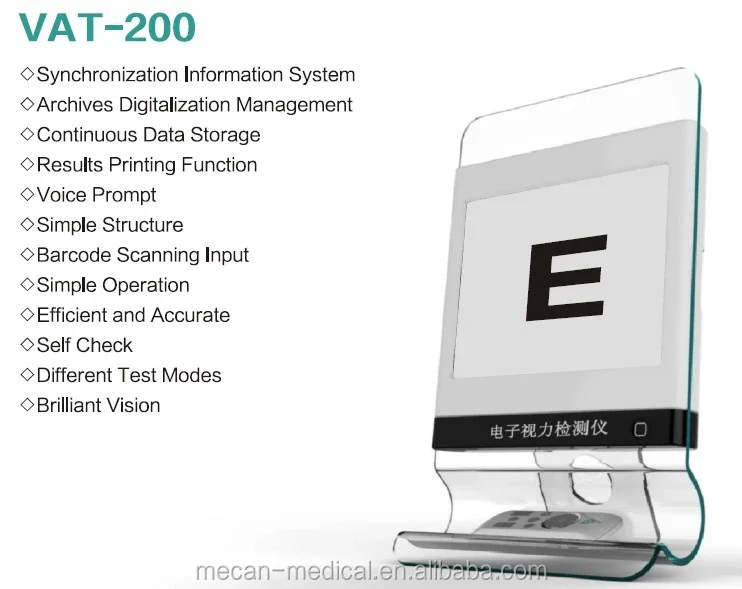 VAT-200

◇Synchronization Information System
◇Archives Digitalization Management
◇Continuous Data Storage
◇Results Printing Function
◇Voice Prompt
◇Simple Structure
◇Barcode Scanning Input
◇Simple Operation
◇Efficient and Accurate
◇Self Check
◇Different Test Modes
◇Brilliant Vision

E

电子视力检测仪

mecan-medical.en.alibaba.com